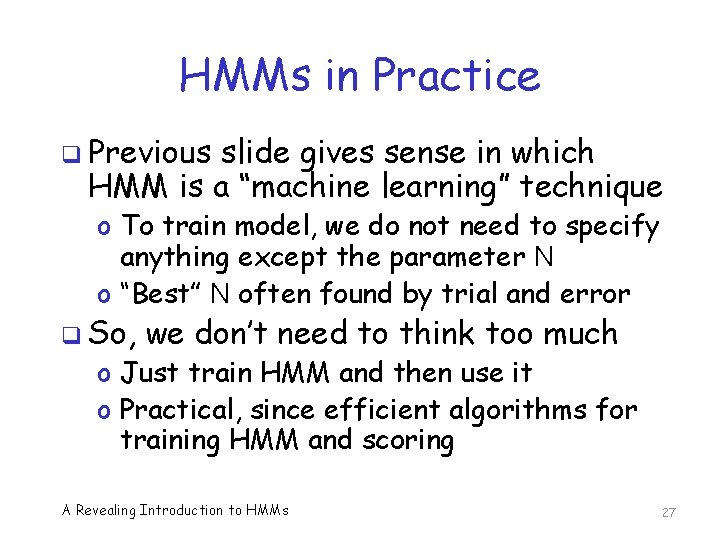 HMMs in Practice

❑ Previous slide gives sense in which HMM is a "machine learning" technique

o To train model, we do not need to specify anything except the parameter N

o "Best" N often found by trial and error

❑ So, we don't need to think too much

o Just train HMM and then use it

o Practical, since efficient algorithms for training HMM and scoring

A Revealing Introduction to HMMs

27